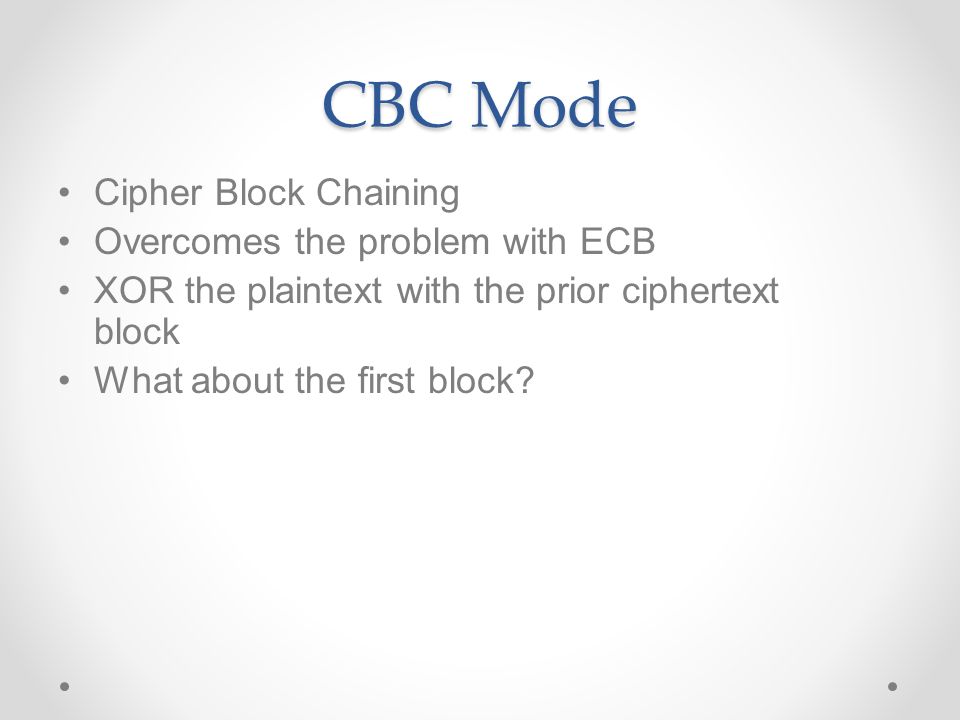 CBC Mode

• Cipher Block Chaining
• Overcomes the problem with ECB
• XOR the plaintext with the prior ciphertext block
• What about the first block?